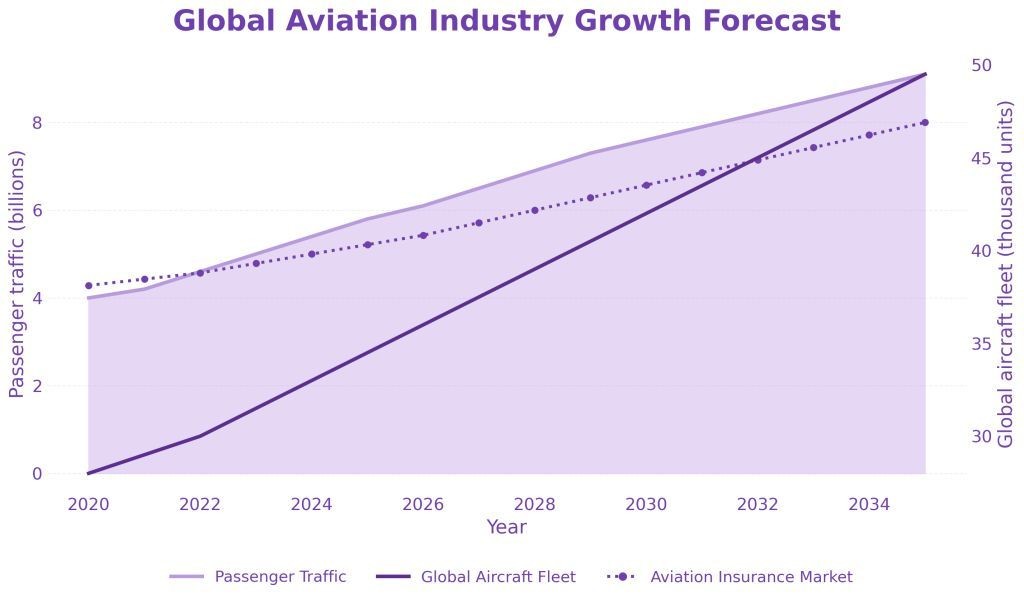 Global Aviation Industry Growth Forecast

Passenger traffic (billions)

0
2
4
6
8

Global aircraft fleet (thousand units)

30
35
40
45
50

2020
2022
2024
2026
2028
2030
2032
2034

Year

Passenger Traffic
Global Aircraft Fleet
Aviation Insurance Market